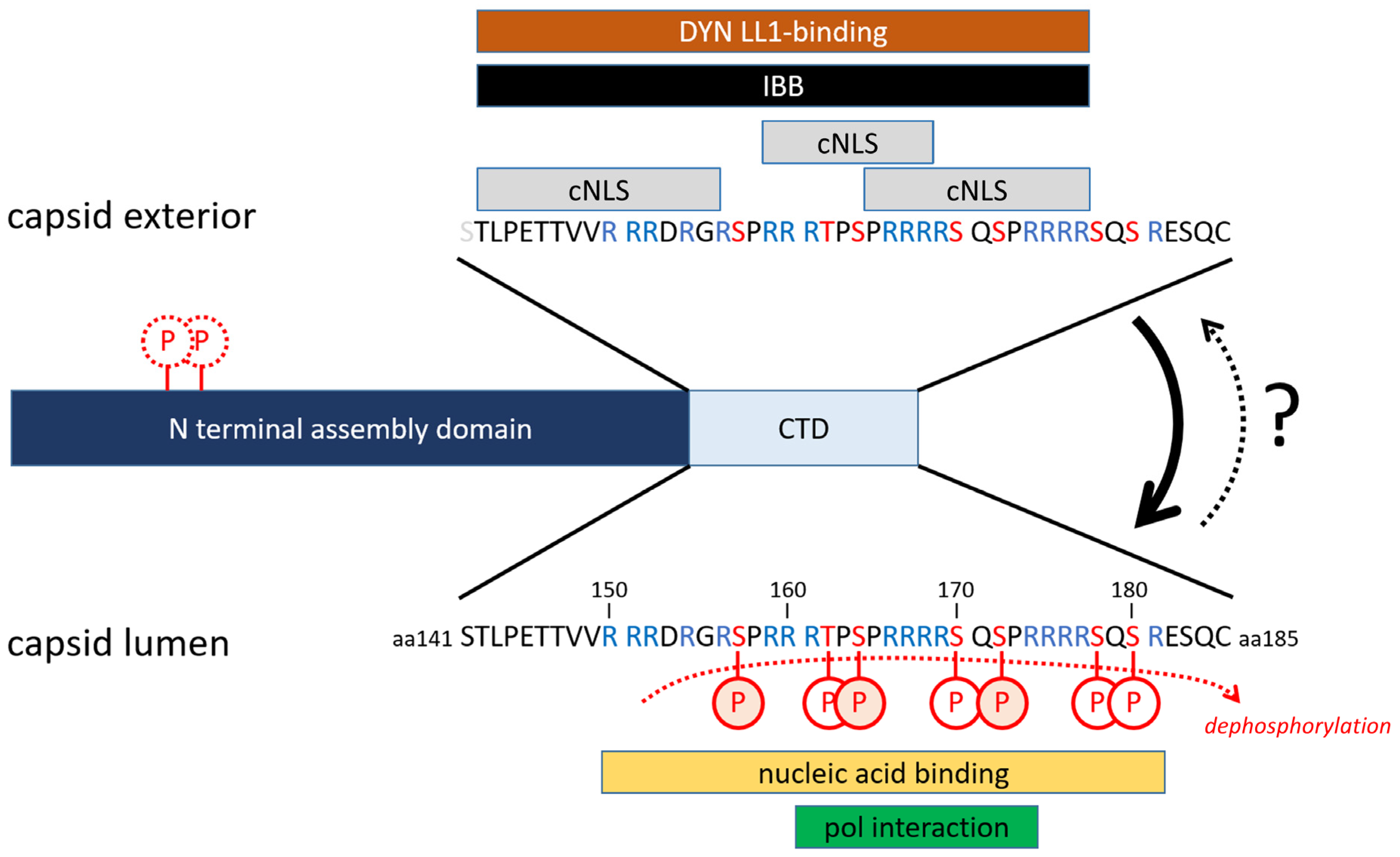 DYN LL1-binding

IBB

cNLS

cNLS

cNLS

capsid exterior

STLPETTVVR RRDRGRSPRR RTPSPRRRRS QSPRRRRSQS RESQC

P P

N terminal assembly domain

CTD

?

150

160

170

180

capsid lumen

aa141 STLPETTVVR RRDRGRSPRR RTPSPRRRRS QSPRRRRSQS RESQC aa185

P P P P P P P

dephosphorylation

nucleic acid binding

pol interaction